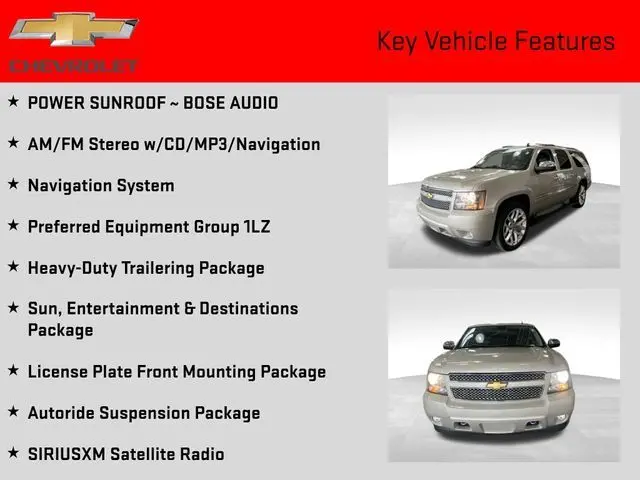 CHEVROLET

Key Vehicle Features

★ POWER SUNROOF ~ BOSE AUDIO

★ AM/FM Stereo w/CD/MP3/Navigation

★ Navigation System

★ Preferred Equipment Group 1LZ

★ Heavy-Duty Trailering Package

★ Sun, Entertainment & Destinations Package

★ License Plate Front Mounting Package

★ Autoride Suspension Package

★ SIRIUSXM Satellite Radio